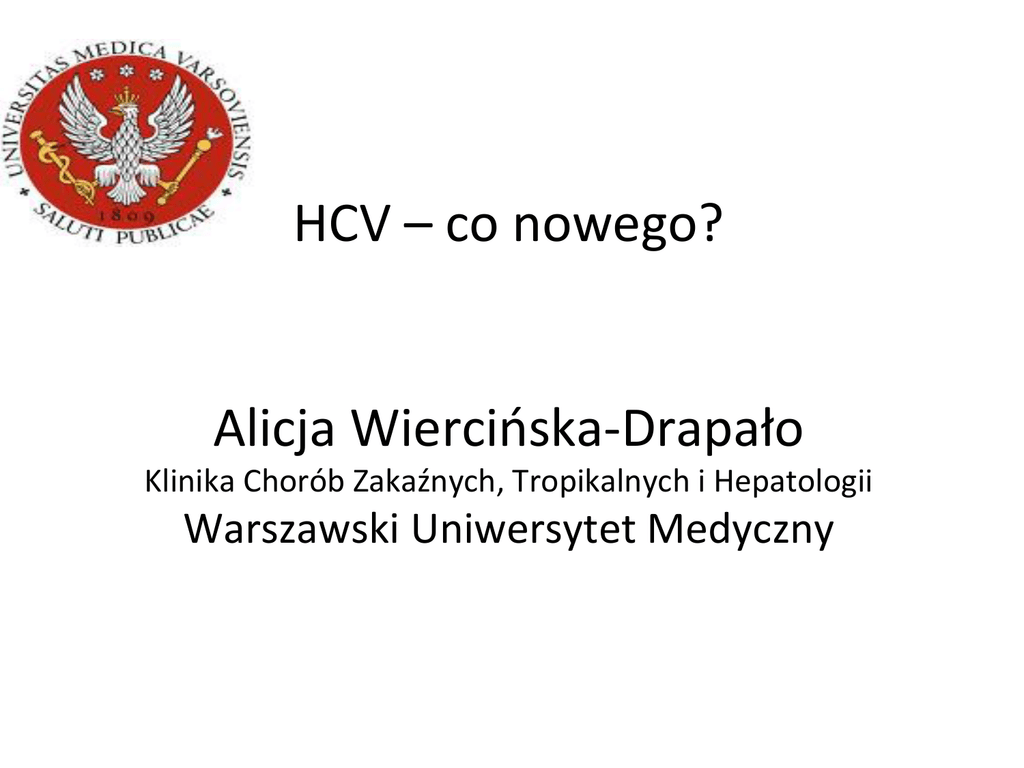 UNIVERSITAS MEDICA VARSOVIENSIS
1809
SALUTI PUBLICAE

HCV – co nowego?

Alicja Wiercińska-Drapało
Klinika Chorób Zakaźnych, Tropikalnych i Hepatologii
Warszawski Uniwersytet Medyczny